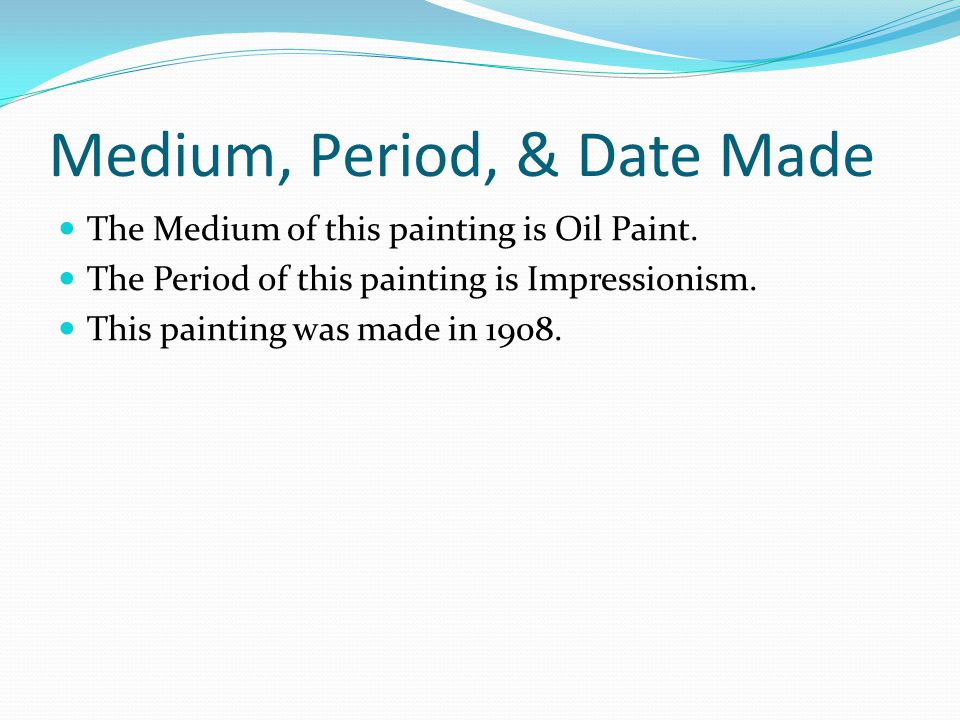 Medium, Period, & Date Made

- The Medium of this painting is Oil Paint.
- The Period of this painting is Impressionism.
- This painting was made in 1908.